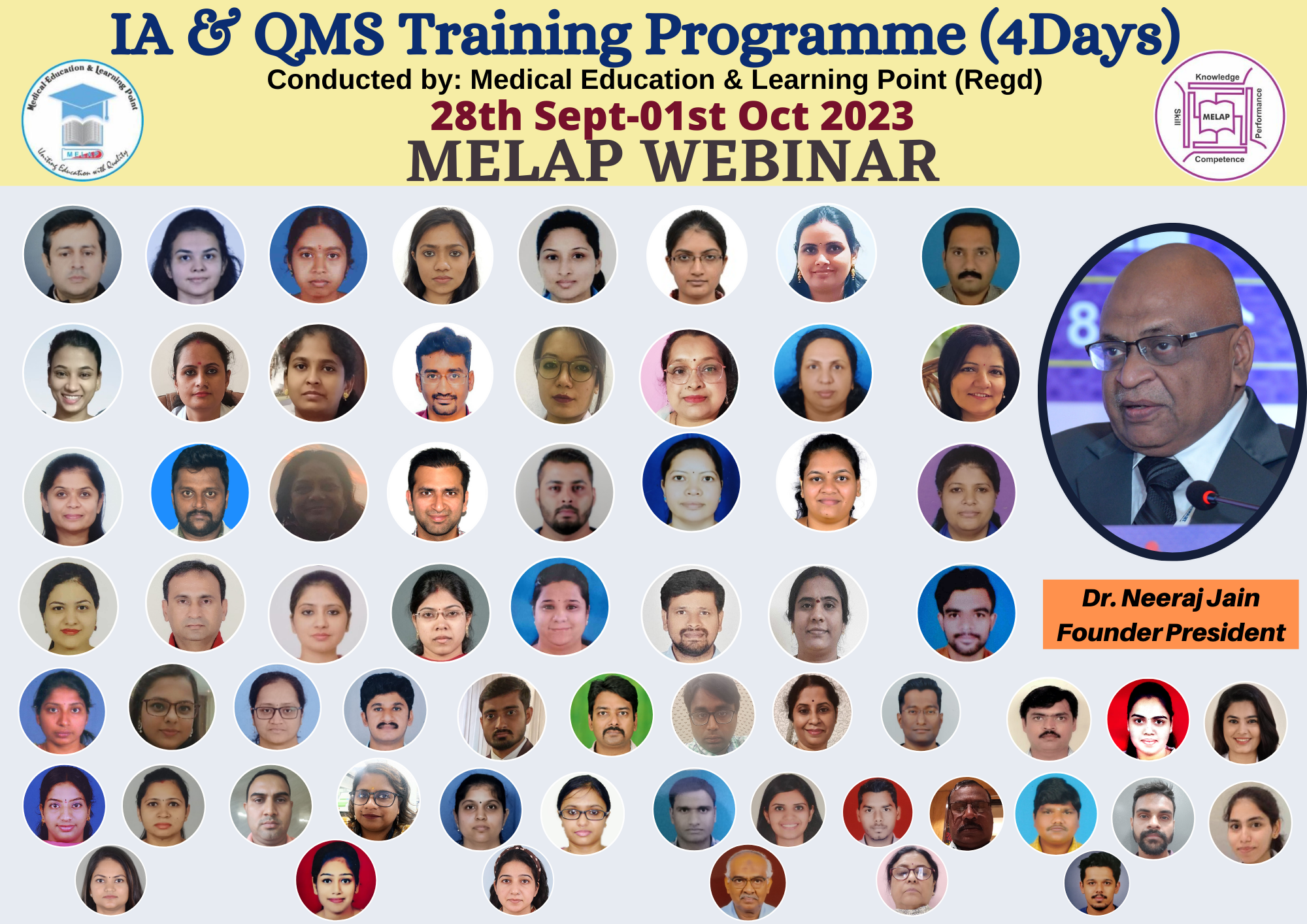 IA & QMS Training Programme (4Days)
Conducted by: Medical Education & Learning Point (Regd)
28th Sept-01st Oct 2023
MELAP WEBINAR

Medical Education & Learning Point
MELAP
Uniting Education with Quality

Knowledge
Performance
Competence
Skill
MELAP

Dr. Neeraj Jain
Founder President